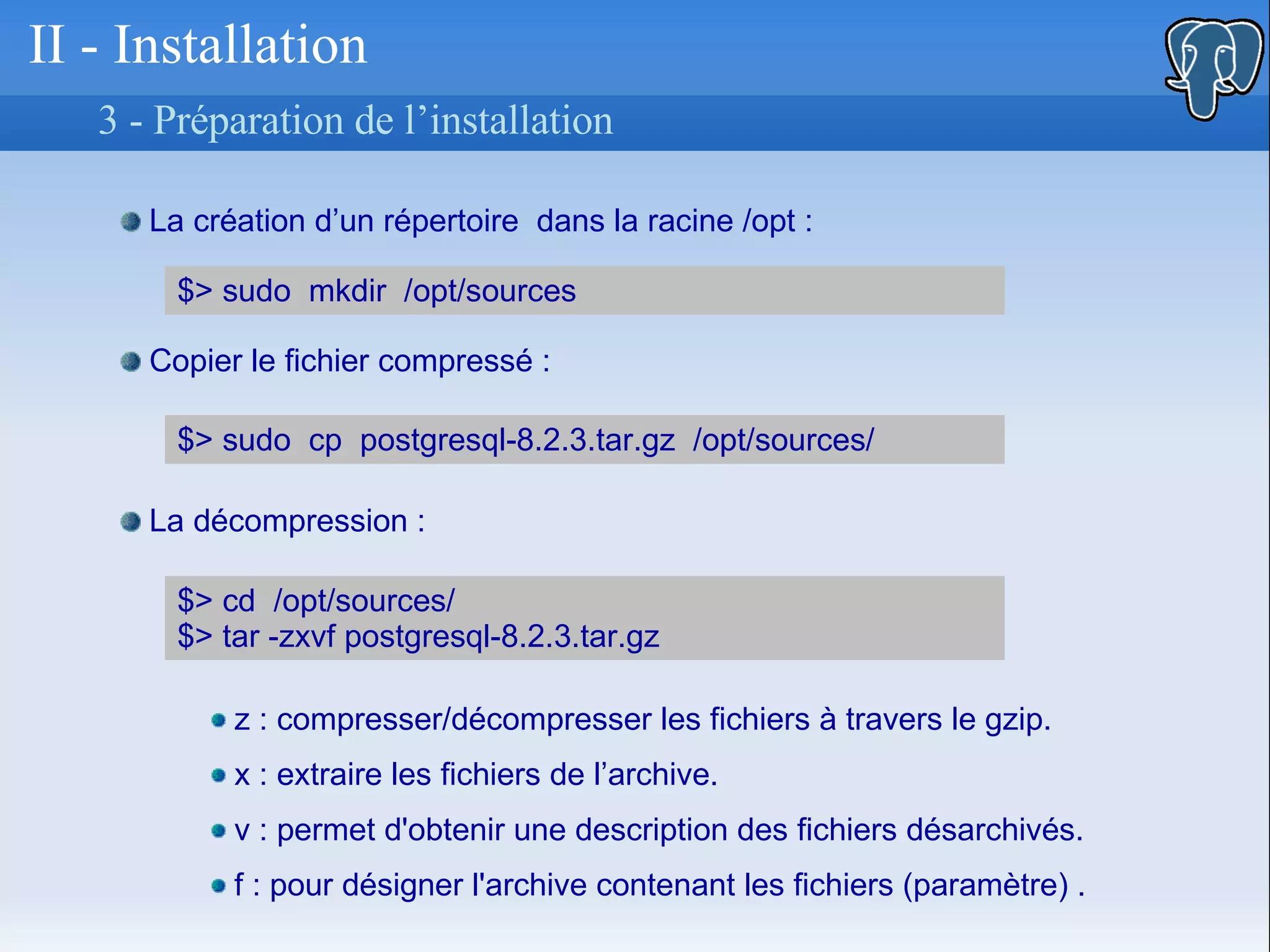 II - Installation

3 - Préparation de l’installation

La création d’un répertoire dans la racine /opt :

$> sudo mkdir /opt/sources

Copier le fichier compressé :

$> sudo cp postgresql-8.2.3.tar.gz /opt/sources/

La décompression :

$> cd /opt/sources/
$> tar -zxvf postgresql-8.2.3.tar.gz

z : compresser/décompresser les fichiers à travers le gzip.

x : extraire les fichiers de l’archive.

v : permet d'obtenir une description des fichiers désarchivés.

f : pour désigner l'archive contenant les fichiers (paramètre) .